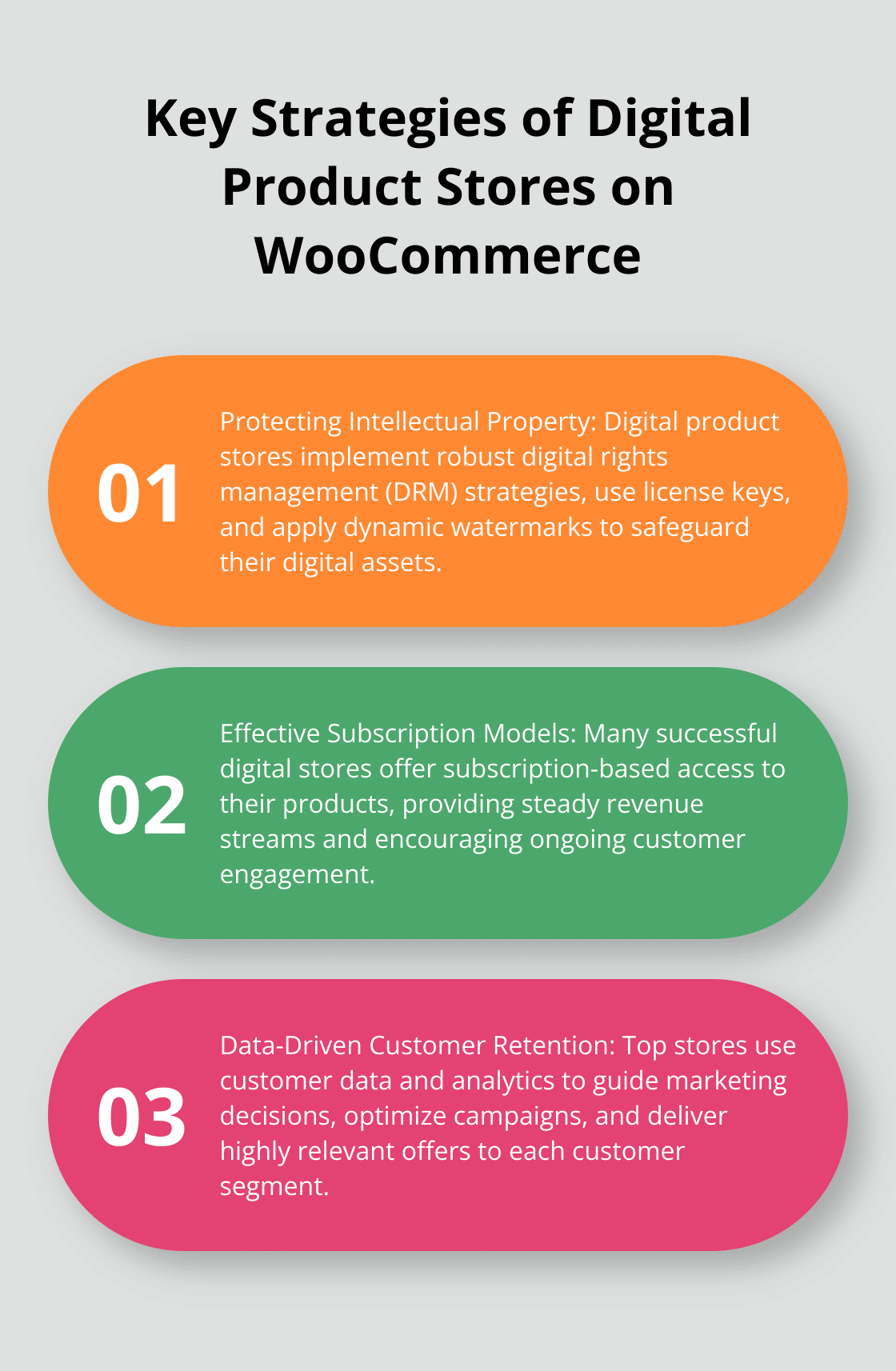 Key Strategies of Digital Product Stores on WooCommerce

01

Protecting Intellectual Property: Digital product stores implement robust digital rights management (DRM) strategies, use license keys, and apply dynamic watermarks to safeguard their digital assets.

02

Effective Subscription Models: Many successful digital stores offer subscription-based access to their products, providing steady revenue streams and encouraging ongoing customer engagement.

03

Data-Driven Customer Retention: Top stores use customer data and analytics to guide marketing decisions, optimize campaigns, and deliver highly relevant offers to each customer segment.